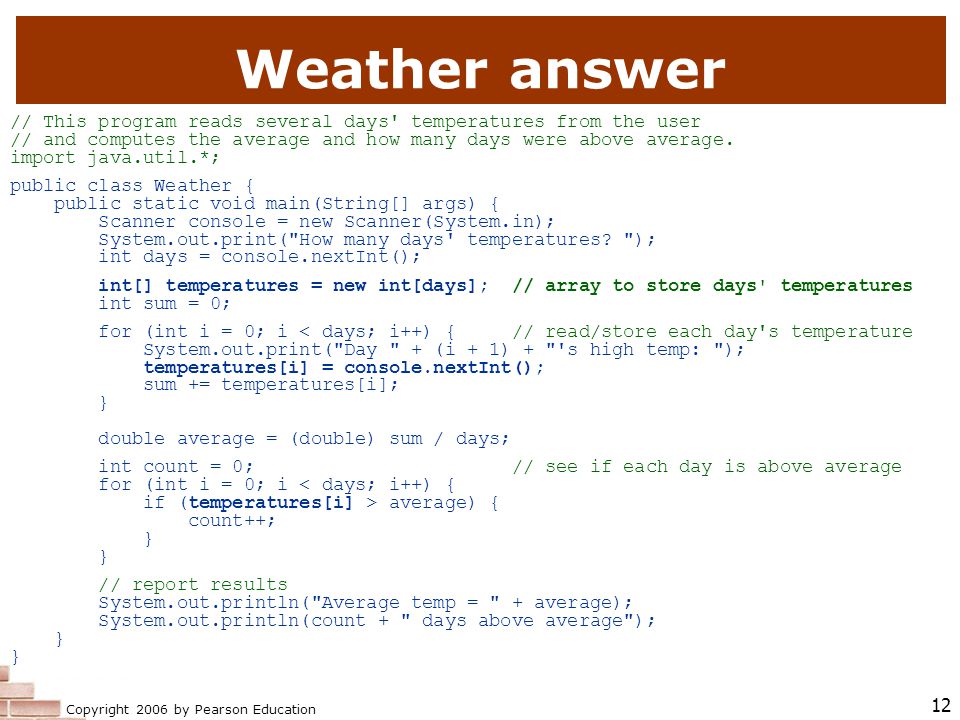 Weather answer

// This program reads several days' temperatures from the user
// and computes the average and how many days were above average.
import java.util.*;

public class Weather {
    public static void main(String[] args) {
        Scanner console = new Scanner(System.in);
        System.out.print("How many days' temperatures? ");
        int days = console.nextInt();

        int[] temperatures = new int[days];  // array to store days' temperatures
        int sum = 0;

        for (int i = 0; i < days; i++) {     // read/store each day's temperature
            System.out.print("Day " + (i + 1) + "'s high temp: ");
            temperatures[i] = console.nextInt();
            sum += temperatures[i];
        }

        double average = (double) sum / days;

        int count = 0;                       // see if each day is above average
        for (int i = 0; i < days; i++) {
            if (temperatures[i] > average) {
                count++;
            }
        }

        // report results
        System.out.println("Average temp = " + average);
        System.out.println(count + " days above average");
    }
}

Copyright 2006 by Pearson Education

12